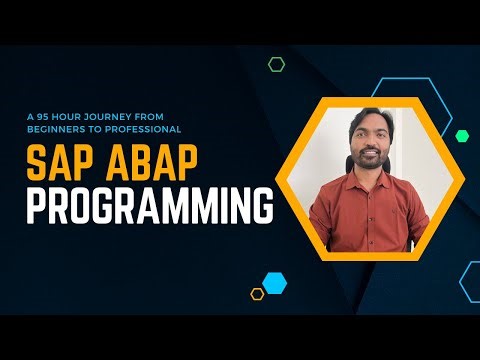 A 95 HOUR JOURNEY FROM BEGINNERS TO PROFESSIONAL

SAP ABAP PROGRAMMING